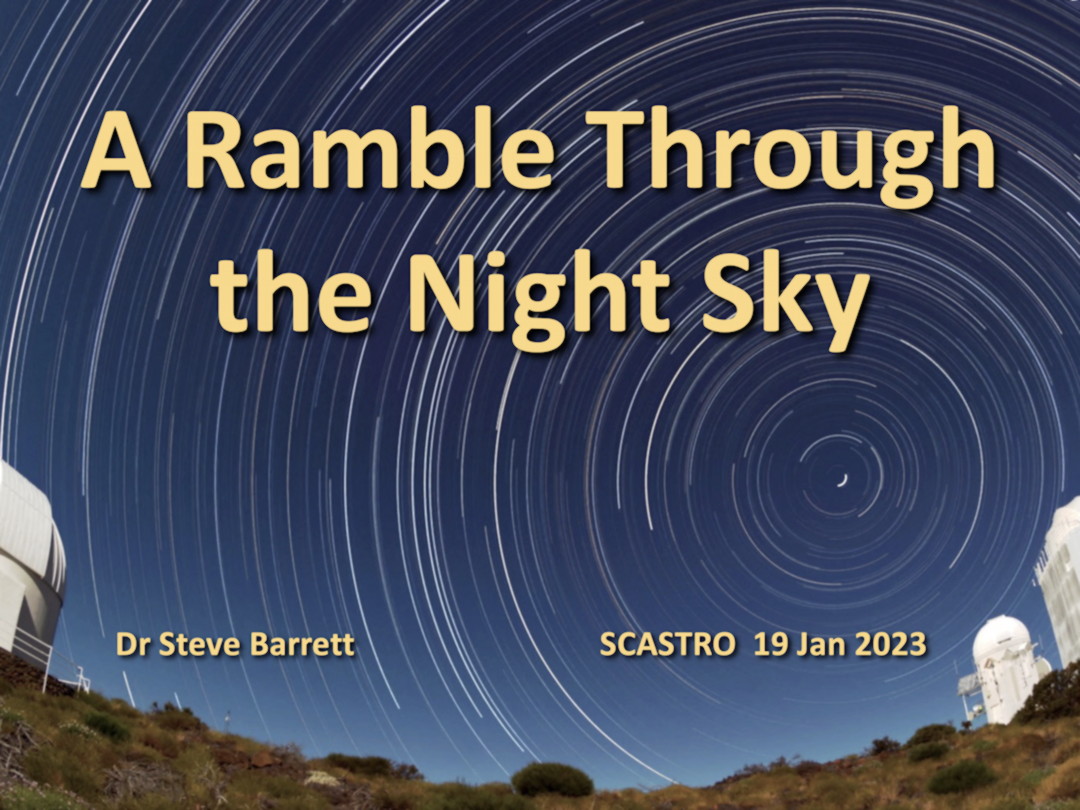 A Ramble Through the Night Sky

Dr Steve Barrett

SCASTRO 19 Jan 2023